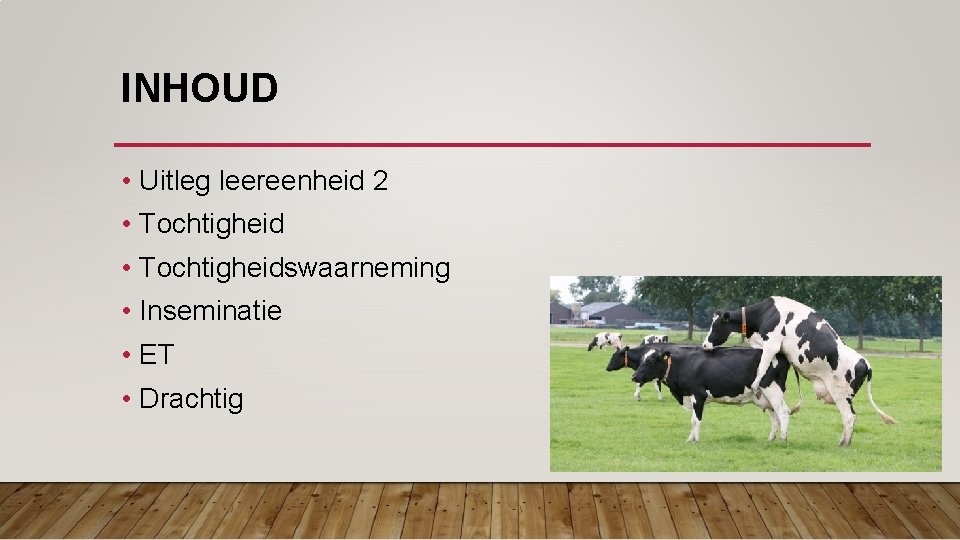 INHOUD

• Uitleg leereenheid 2
• Tochtigheid
• Tochtigheidswaarneming
• Inseminatie
• ET
• Drachtig